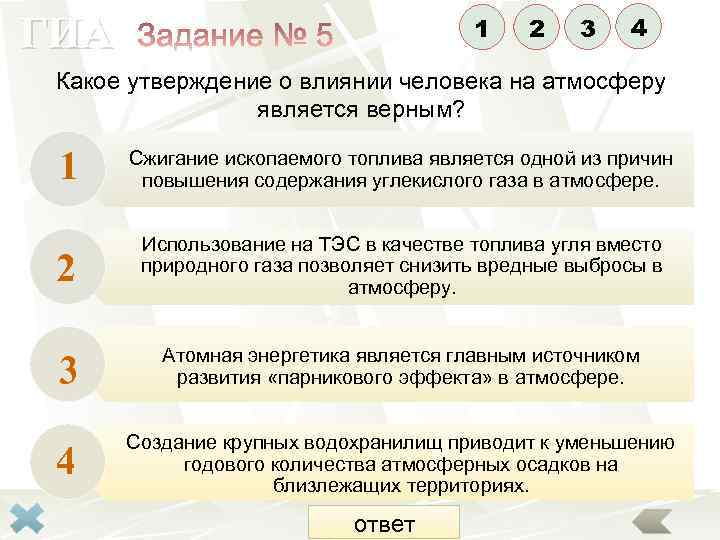 ГИА Задание № 5

1 2 3 4

Какое утверждение о влиянии человека на атмосферу является верным?

1 Сжигание ископаемого топлива является одной из причин повышения содержания углекислого газа в атмосфере.

2 Использование на ТЭС в качестве топлива угля вместо природного газа позволяет снизить вредные выбросы в атмосферу.

3 Атомная энергетика является главным источником развития «парникового эффекта» в атмосфере.

4 Создание крупных водохранилищ приводит к уменьшению годового количества атмосферных осадков на близлежащих территориях.

ответ